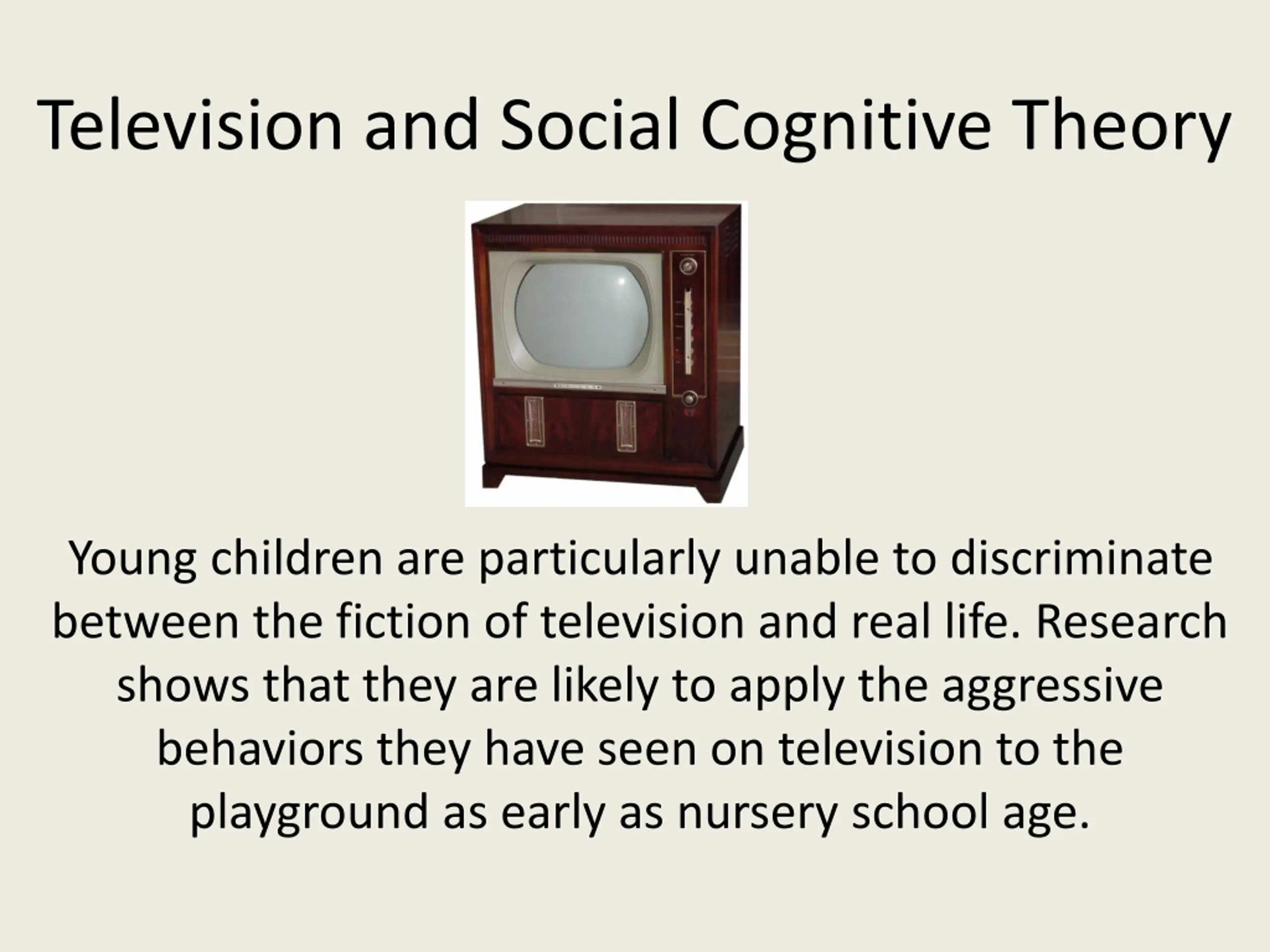 Television and Social Cognitive Theory

Young children are particularly unable to discriminate between the fiction of television and real life. Research shows that they are likely to apply the aggressive behaviors they have seen on television to the playground as early as nursery school age.